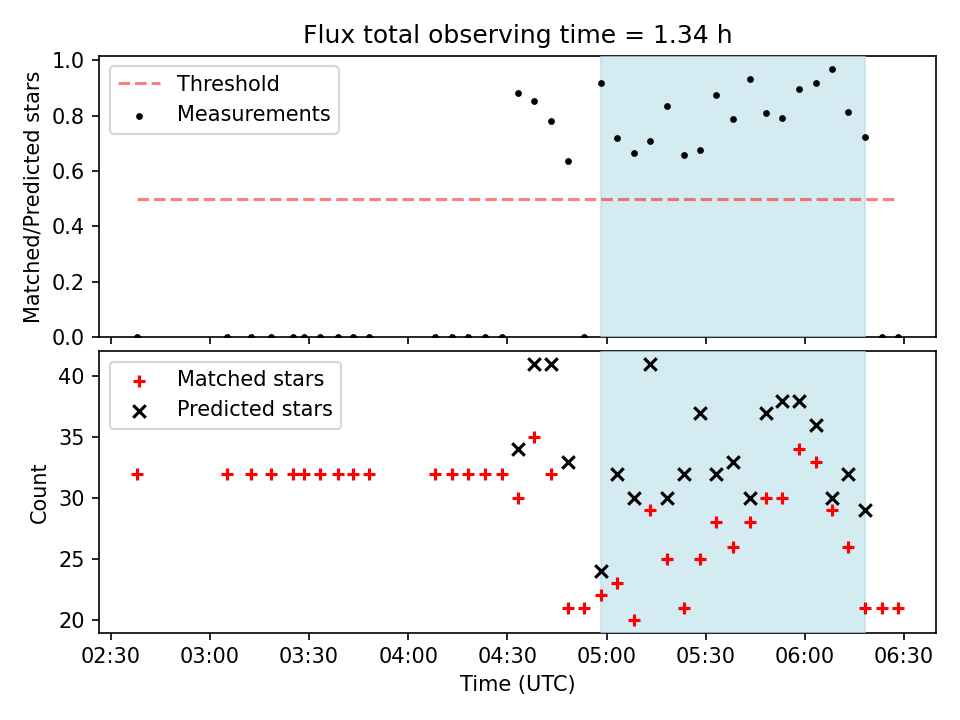 Flux total observing time = 1.34 h

Threshold
Measurements

Matched/Predicted stars

1.0
0.8
0.6
0.4
0.2
0.0

Matched stars
Predicted stars

Count

40
35
30
25
20

02:30
03:00
03:30
04:00
04:30
05:00
05:30
06:00
06:30

Time (UTC)